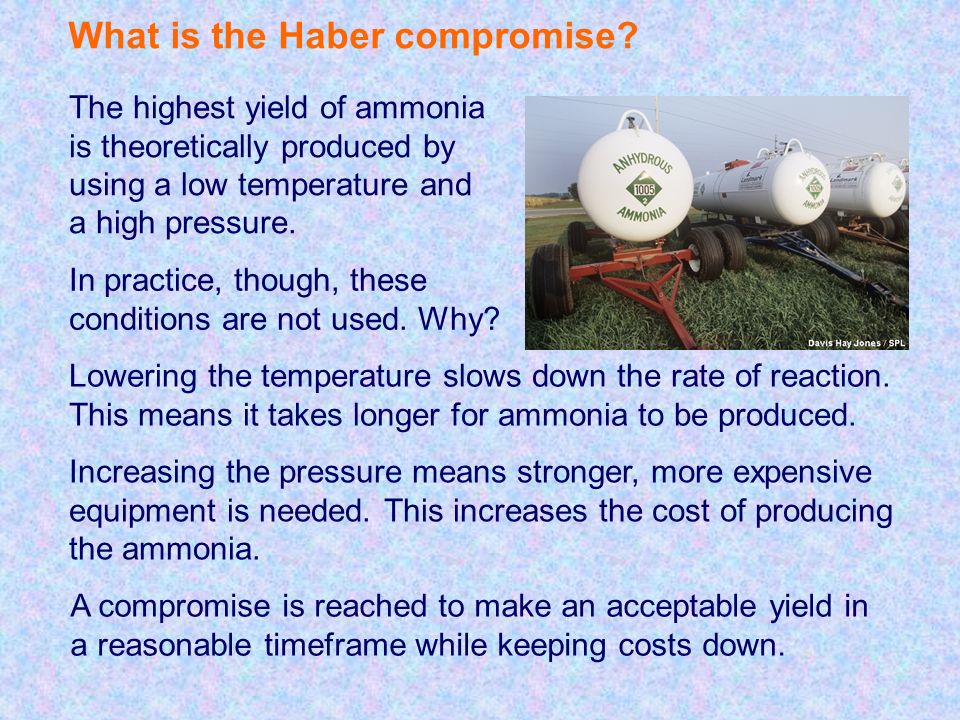 What is the Haber compromise?

The highest yield of ammonia is theoretically produced by using a low temperature and a high pressure.

In practice, though, these conditions are not used. Why?

ANHYDROUS 1005 2 AMMONIA

Davis Hay Jones / SPL

Lowering the temperature slows down the rate of reaction. This means it takes longer for ammonia to be produced.

Increasing the pressure means stronger, more expensive equipment is needed. This increases the cost of producing the ammonia.

A compromise is reached to make an acceptable yield in a reasonable timeframe while keeping costs down.